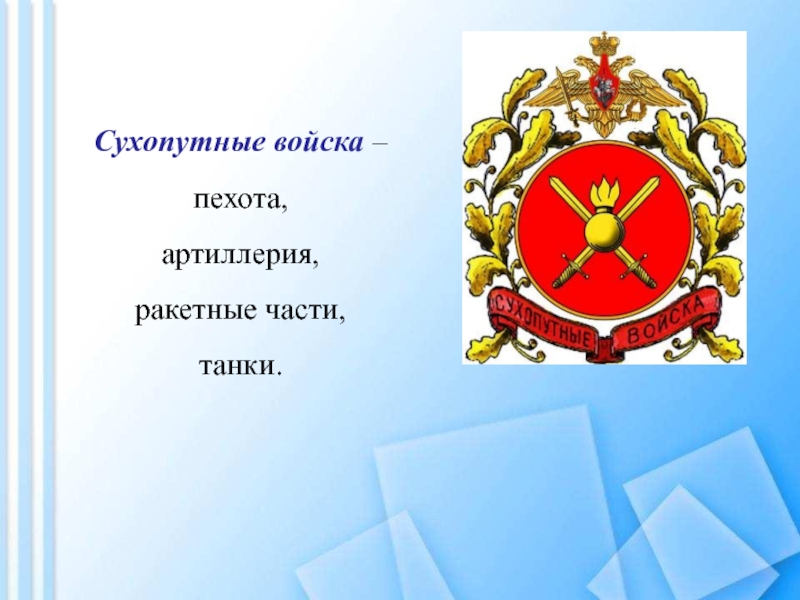 Сухопутные войска –

пехота,

артиллерия,

ракетные части,

танки.

СУХОПУТНЫЕ ВОЙСКА